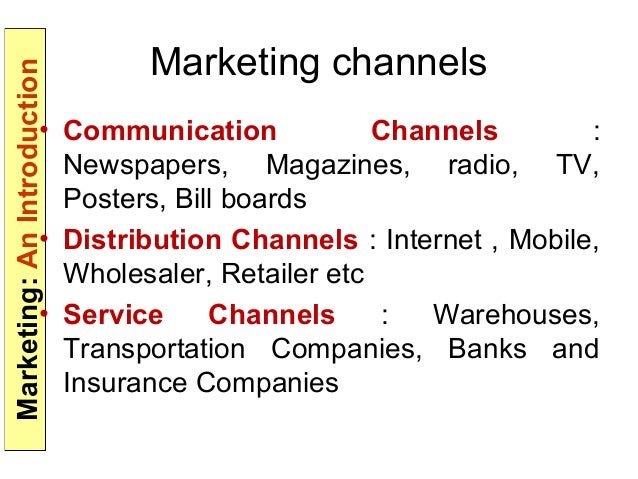 Marketing: An Introduction

Marketing channels

• Communication Channels : Newspapers, Magazines, radio, TV, Posters, Bill boards

• Distribution Channels : Internet , Mobile, Wholesaler, Retailer etc

• Service Channels : Warehouses, Transportation Companies, Banks and Insurance Companies